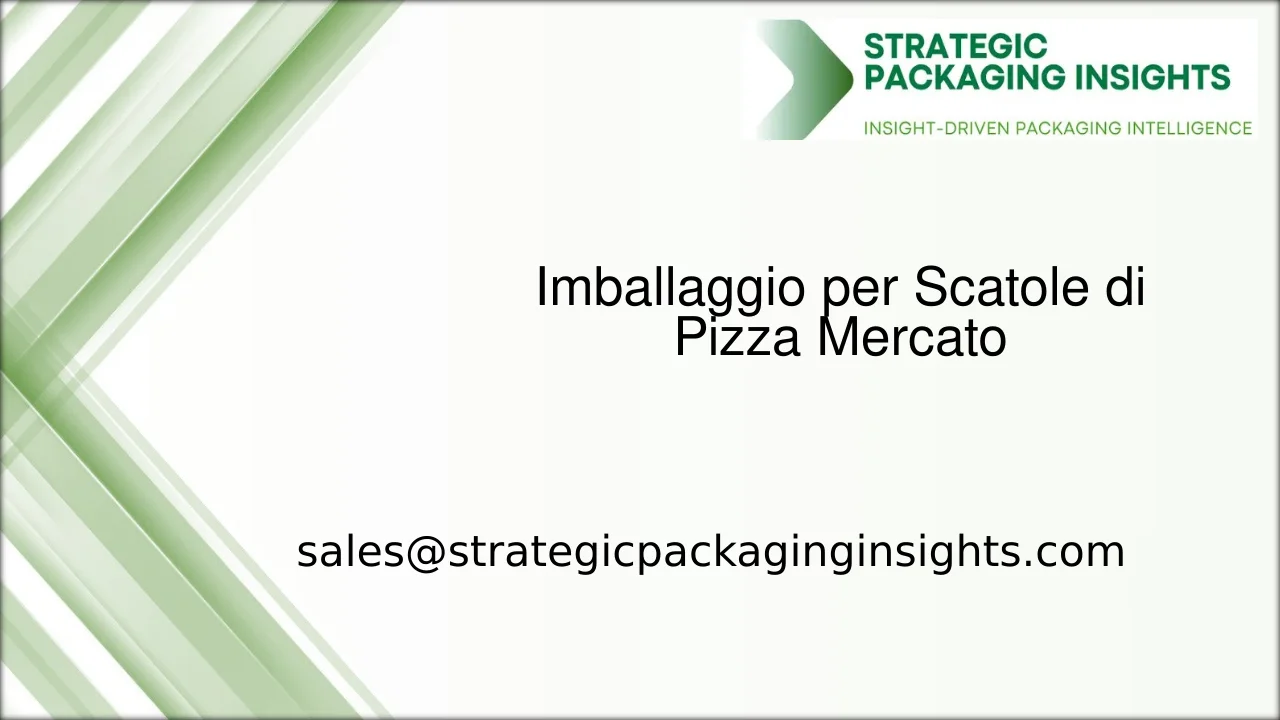 STRATEGIC PACKAGING INSIGHTS
INSIGHT-DRIVEN PACKAGING INTELLIGENCE

Imballaggio per Scatole di Pizza Mercato

sales@strategicpackaginginsights.com